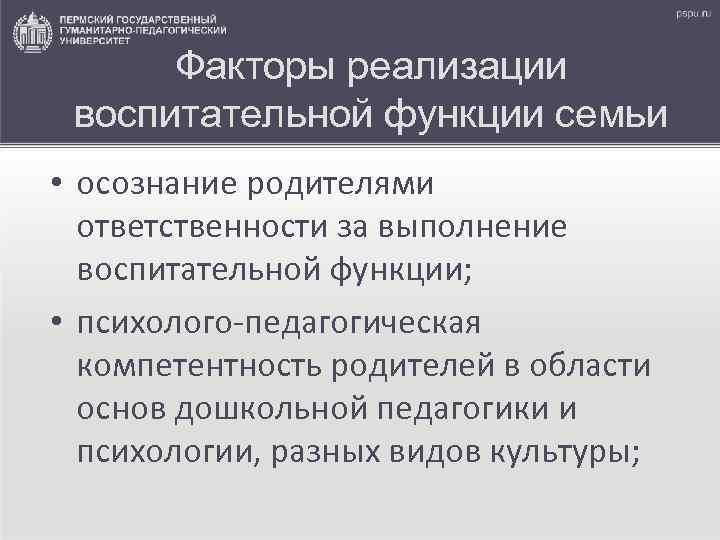 ПЕРМСКИЙ ГОСУДАРСТВЕННЫЙ ГУМАНИТАРНО-ПЕДАГОГИЧЕСКИЙ УНИВЕРСИТЕТ

pspu.ru

Факторы реализации воспитательной функции семьи

• осознание родителями ответственности за выполнение воспитательной функции;

• психолого-педагогическая компетентность родителей в области основ дошкольной педагогики и психологии, разных видов культуры;